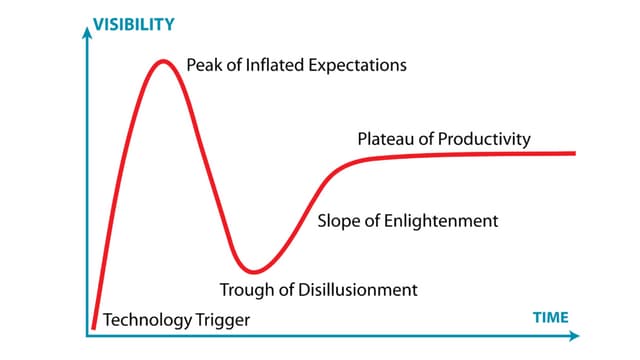 VISIBILITY

Peak of Inflated Expectations

Plateau of Productivity

Slope of Enlightenment

Trough of Disillusionment

Technology Trigger

TIME